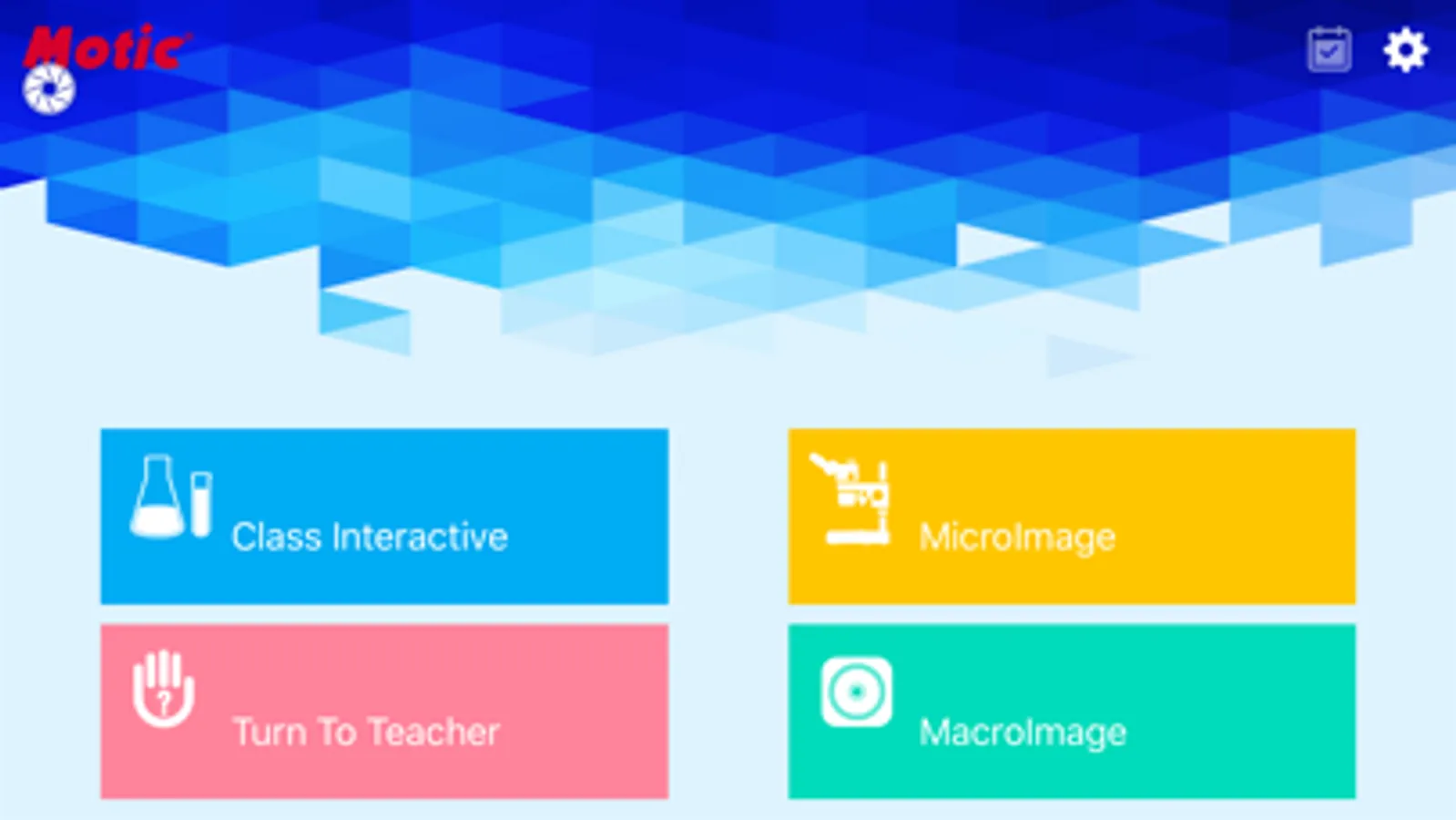 Motic

Class Interactive

MicroImage

Turn To Teacher

MacroImage